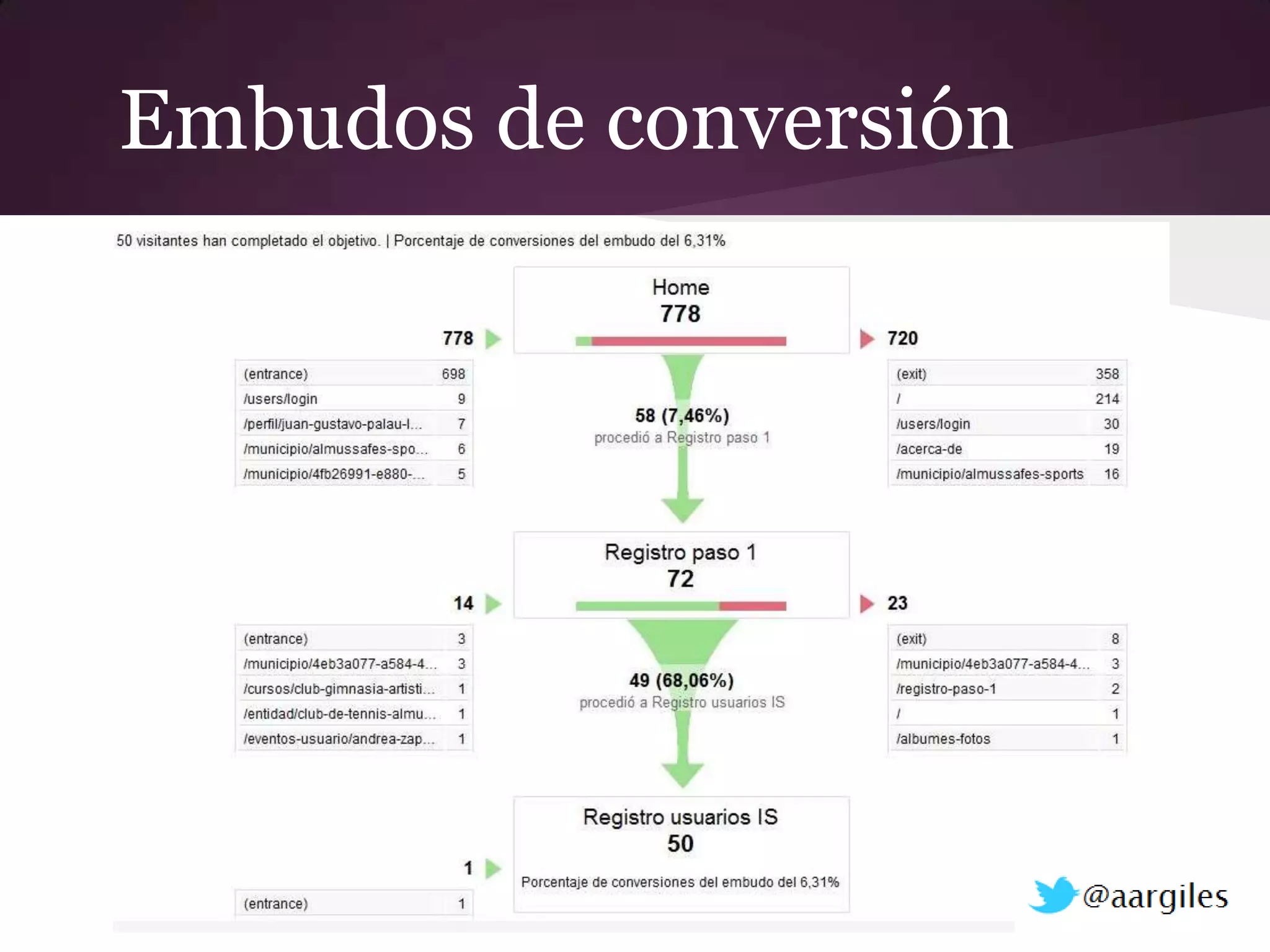 Embudos de conversión

50 visitantes han completado el objetivo. | Porcentaje de conversiones del embudo del 6,31%

Home
778

778

| (entrance) | 698 |
|---|---|
| /users/login | 9 |
| /perfil/juan-gustavo-palau-l... | 7 |
| /municipio/almussafes-spo... | 6 |
| /municipio/4fb26991-e880-... | 5 |

720

| (exit) | 358 |
|---|---|
| / | 214 |
| /users/login | 30 |
| /acerca-de | 19 |
| /municipio/almussafes-sports | 16 |

58 (7,46%)
procedió a Registro paso 1

Registro paso 1
72

14

| (entrance) | 3 |
|---|---|
| /municipio/4eb3a077-a584-4... | 3 |
| /cursos/club-gimnasia-artisti... | 1 |
| /entidad/club-de-tennis-almu... | 1 |
| /eventos-usuario/andrea-zap... | 1 |

23

| (exit) | 8 |
|---|---|
| /municipio/4eb3a077-a584-4... | 3 |
| /registro-paso-1 | 2 |
| / | 1 |
| /albumes-fotos | 1 |

49 (68,06%)
procedió a Registro usuarios IS

Registro usuarios IS
50

Porcentaje de conversiones del embudo del 6,31%

1

| (entrance) | 1 |
|---|---|

@aargiles